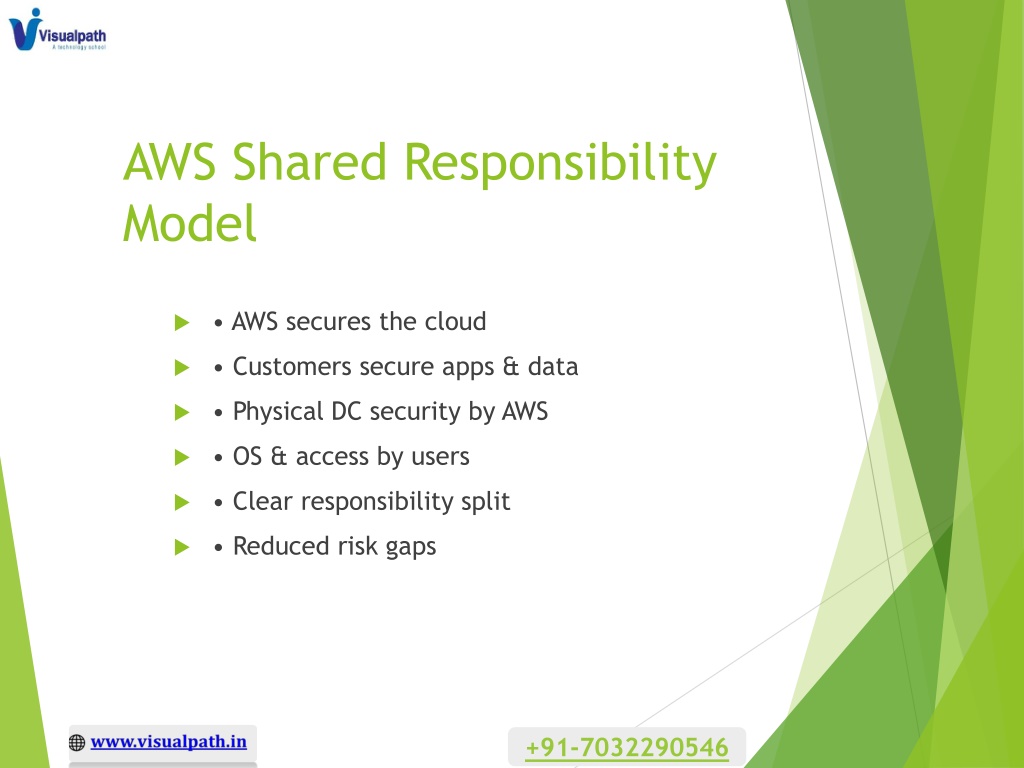 Visualpath
A technology school

AWS Shared Responsibility Model

• AWS secures the cloud
• Customers secure apps & data
• Physical DC security by AWS
• OS & access by users
• Clear responsibility split
• Reduced risk gaps

www.visualpath.in

+91-7032290546